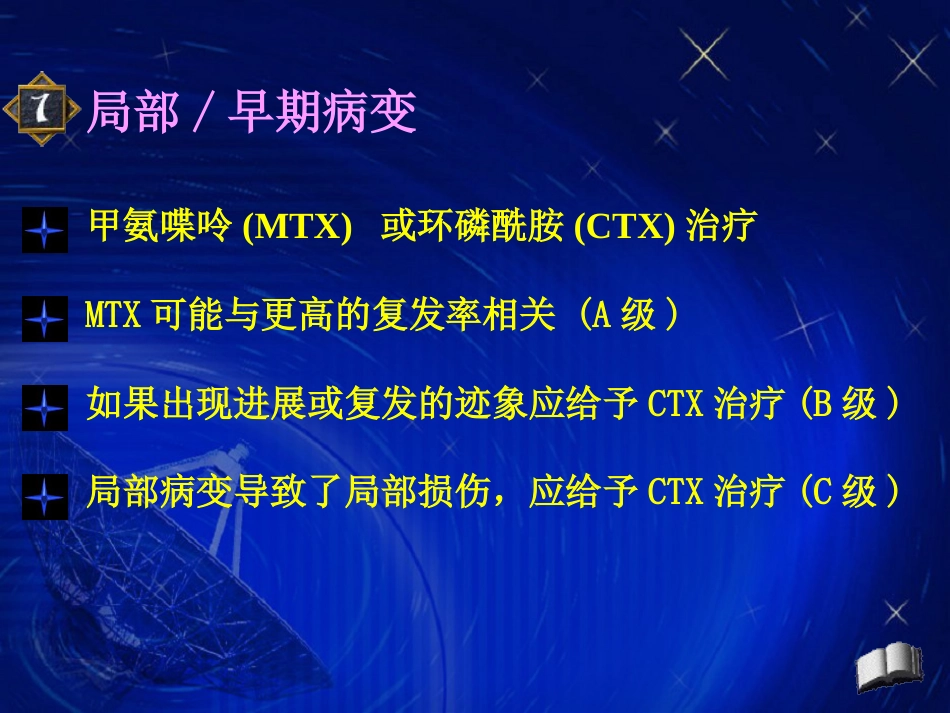 7 局部／早期病变

甲氨喋呤(MTX) 或环磷酰胺(CTX)治疗

MTX可能与更高的复发率相关（A级）

如果出现进展或复发的迹象应给予CTX治疗（B级）

局部病变导致了局部损伤，应给予CTX治疗（C级）